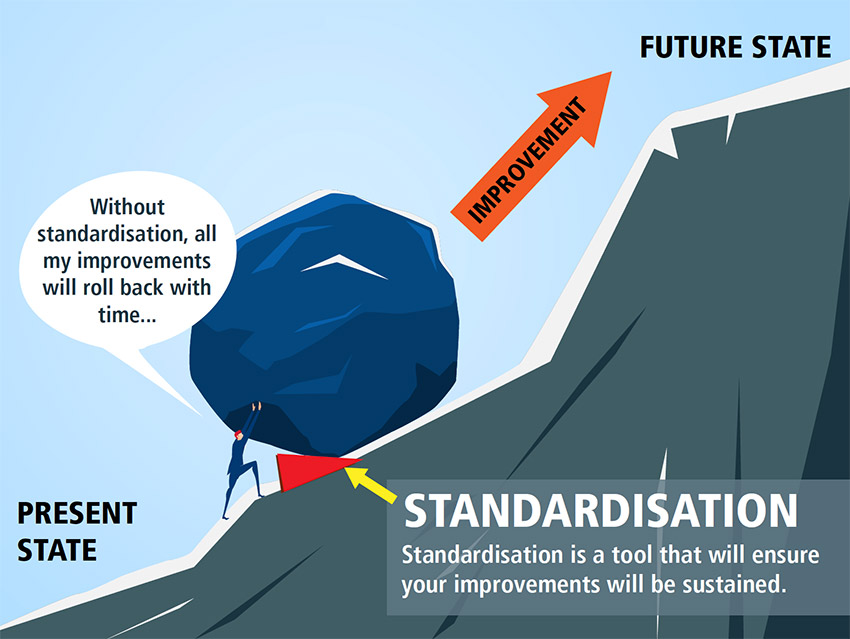 FUTURE STATE

IMPROVEMENT

Without standardisation, all my improvements will roll back with time...

PRESENT STATE

STANDARDISATION

Standardisation is a tool that will ensure your improvements will be sustained.